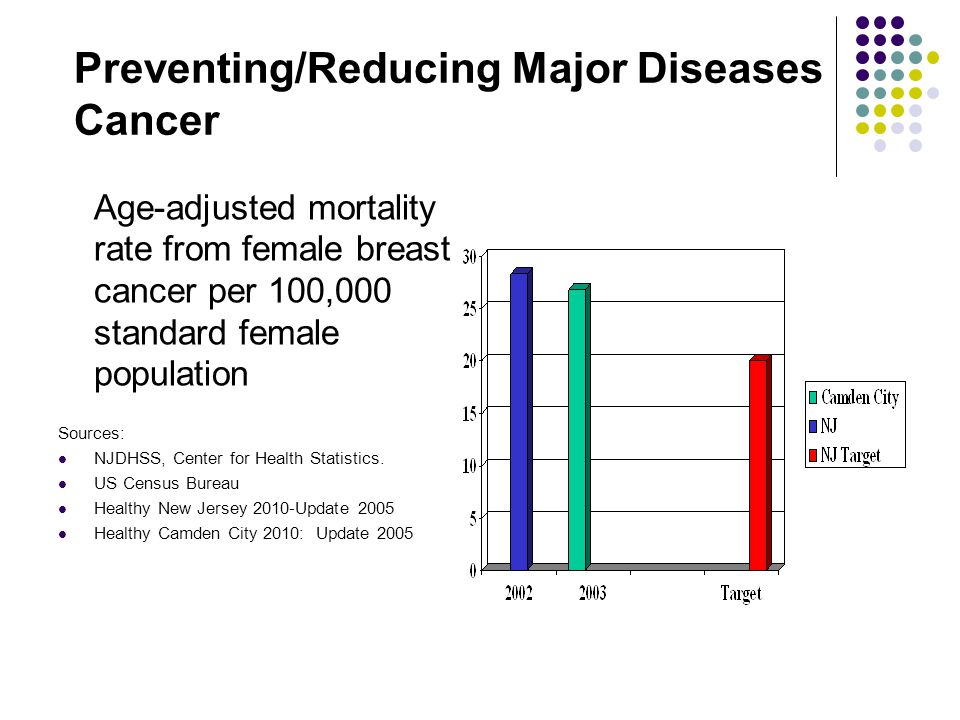 Preventing/Reducing Major Diseases
Cancer

Age-adjusted mortality rate from female breast cancer per 100,000 standard female population

Sources:
- NJDHSS, Center for Health Statistics.
- US Census Bureau
- Healthy New Jersey 2010-Update 2005
- Healthy Camden City 2010: Update 2005

30
25
20
15
10
5
0
2002
2003
Target

Camden City
NJ
NJ Target